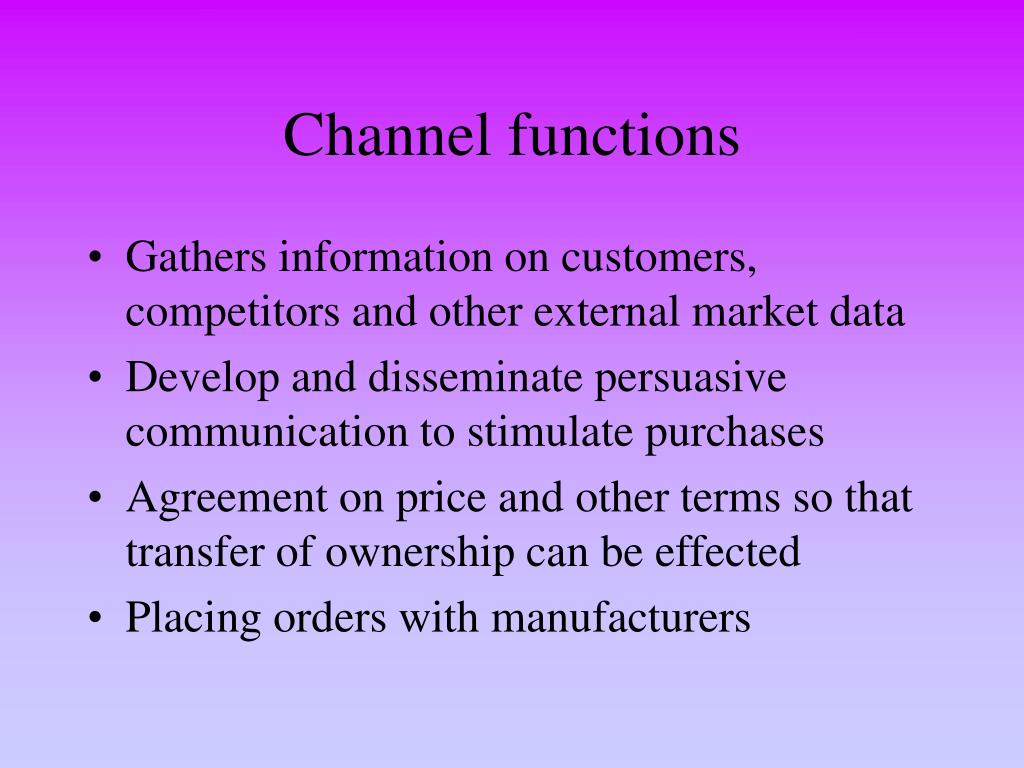 Channel functions

• Gathers information on customers, competitors and other external market data
• Develop and disseminate persuasive communication to stimulate purchases
• Agreement on price and other terms so that transfer of ownership can be effected
• Placing orders with manufacturers